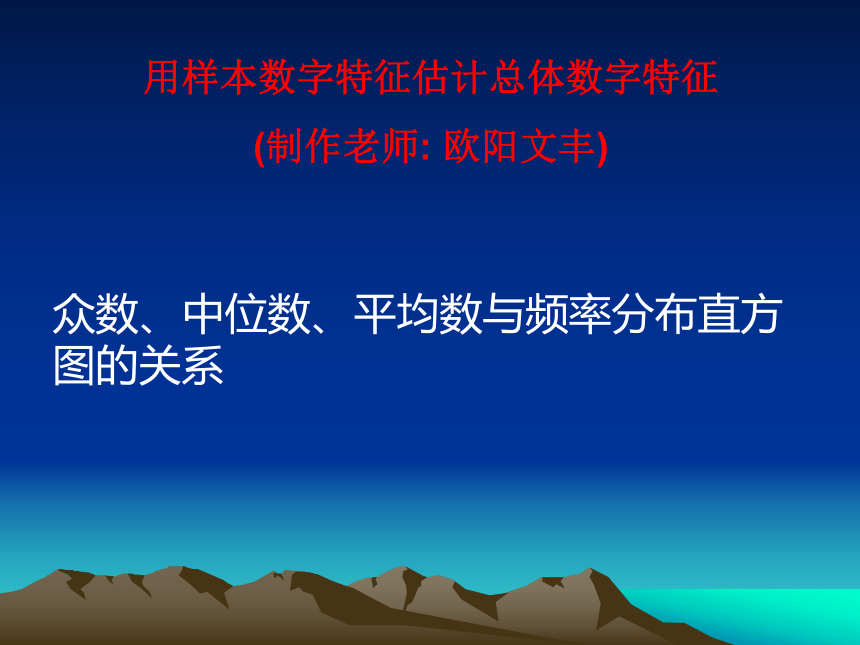 用样本数字特征估计总体数字特征

(制作老师: 欧阳文丰)

众数、中位数、平均数与频率分布直方图的关系